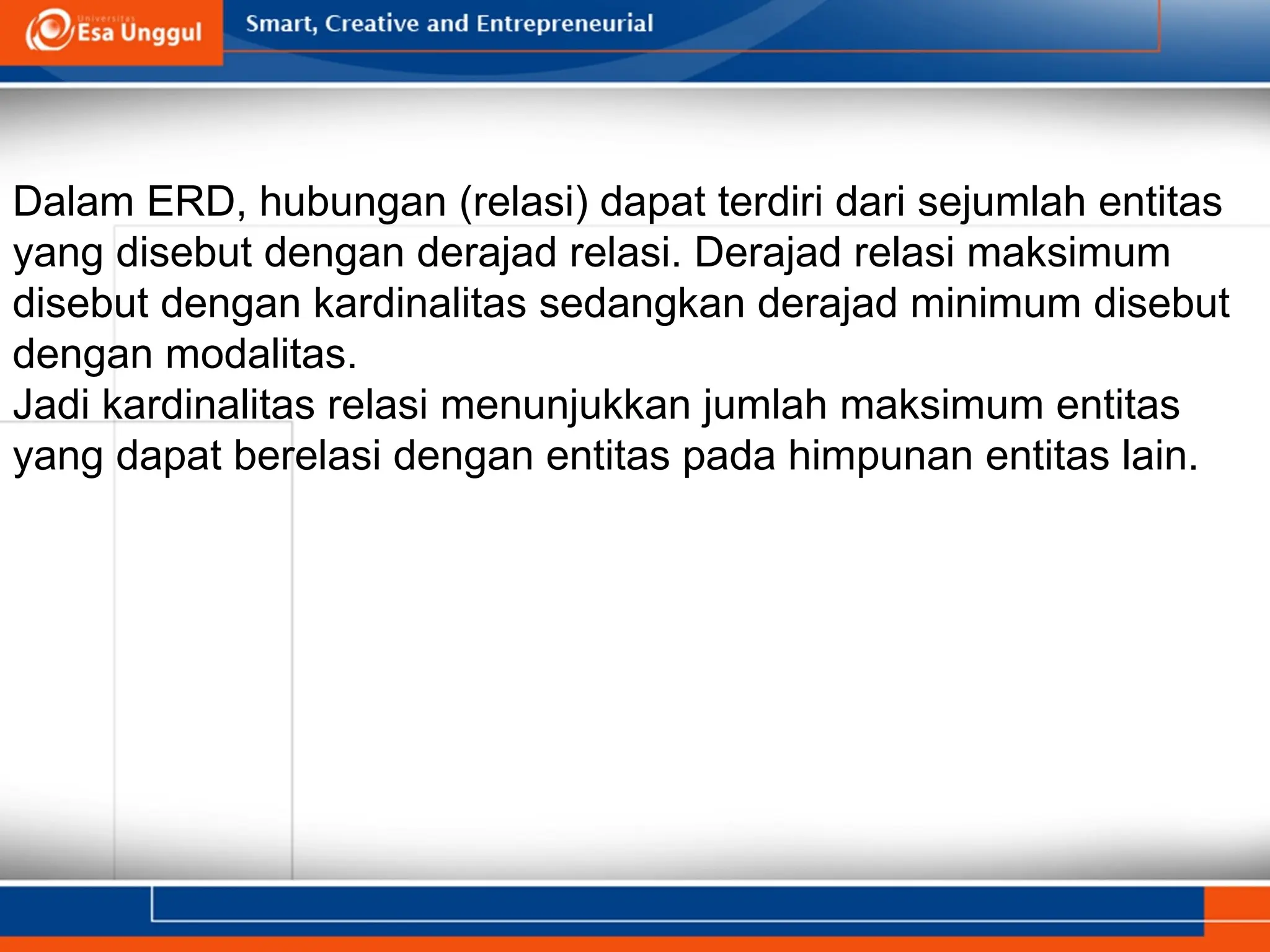 Universitas
Esa Unggul

Smart, Creative and Entrepreneurial

Dalam ERD, hubungan (relasi) dapat terdiri dari sejumlah entitas yang disebut dengan derajad relasi. Derajad relasi maksimum disebut dengan kardinalitas sedangkan derajad minimum disebut dengan modalitas.
Jadi kardinalitas relasi menunjukkan jumlah maksimum entitas yang dapat berelasi dengan entitas pada himpunan entitas lain.